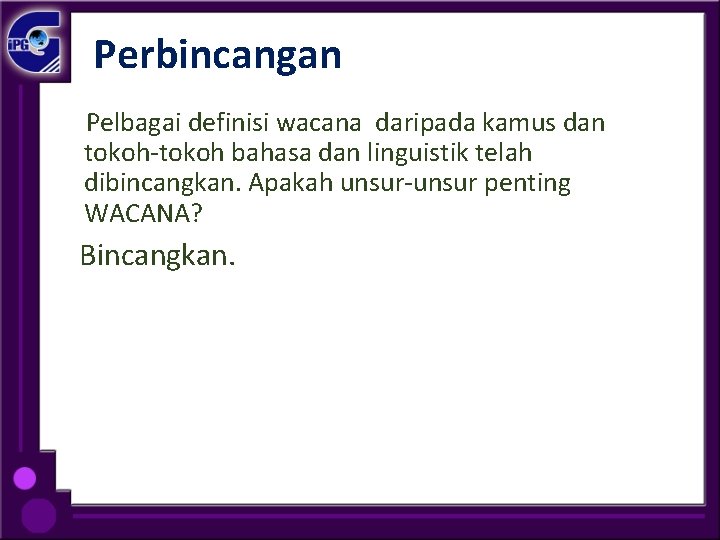 iPG

Perbincangan

Pelbagai definisi wacana daripada kamus dan tokoh-tokoh bahasa dan linguistik telah dibincangkan. Apakah unsur-unsur penting WACANA?

Bincangkan.